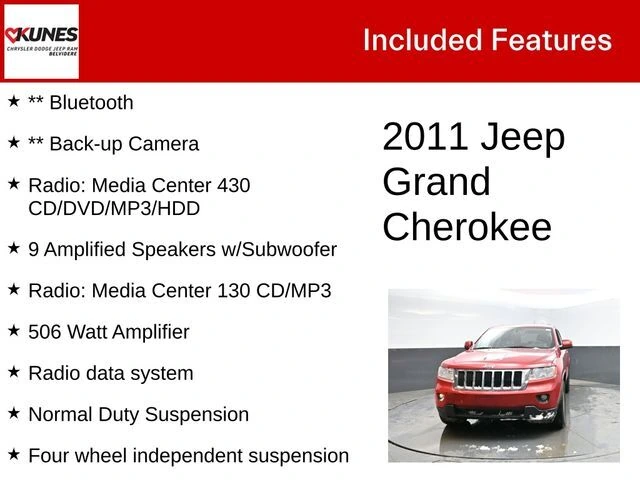 KUNES
CHRYSLER DODGE JEEP RAM
BELVIDERE

Included Features

★ ** Bluetooth

★ ** Back-up Camera

★ Radio: Media Center 430 CD/DVD/MP3/HDD

★ 9 Amplified Speakers w/Subwoofer

★ Radio: Media Center 130 CD/MP3

★ 506 Watt Amplifier

★ Radio data system

★ Normal Duty Suspension

★ Four wheel independent suspension

2011 Jeep Grand Cherokee